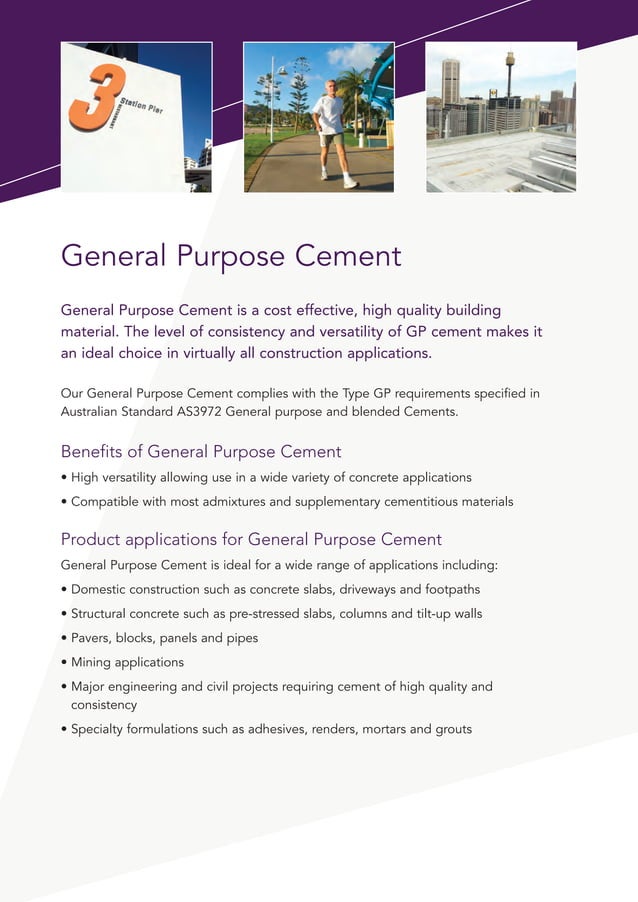 3 Station Pier

General Purpose Cement

General Purpose Cement is a cost effective, high quality building material. The level of consistency and versatility of GP cement makes it an ideal choice in virtually all construction applications.

Our General Purpose Cement complies with the Type GP requirements specified in Australian Standard AS3972 General purpose and blended Cements.

Benefits of General Purpose Cement

• High versatility allowing use in a wide variety of concrete applications
• Compatible with most admixtures and supplementary cementitious materials

Product applications for General Purpose Cement

General Purpose Cement is ideal for a wide range of applications including:
• Domestic construction such as concrete slabs, driveways and footpaths
• Structural concrete such as pre-stressed slabs, columns and tilt-up walls
• Pavers, blocks, panels and pipes
• Mining applications
• Major engineering and civil projects requiring cement of high quality and consistency
• Specialty formulations such as adhesives, renders, mortars and grouts